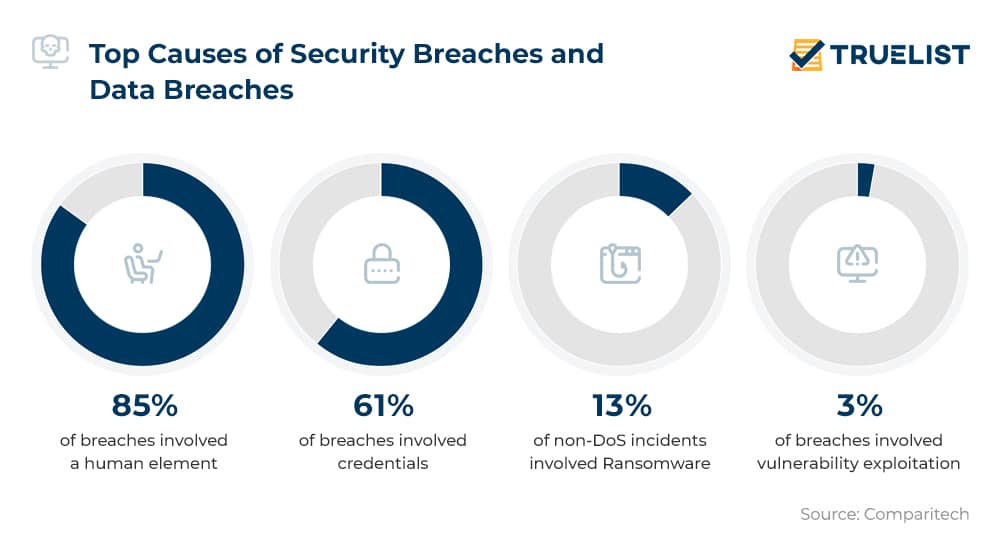 Top Causes of Security Breaches and Data Breaches

TRUELIST

85%
of breaches involved a human element

61%
of breaches involved credentials

13%
of non-DoS incidents involved Ransomware

3%
of breaches involved vulnerability exploitation

Source: Comparitech